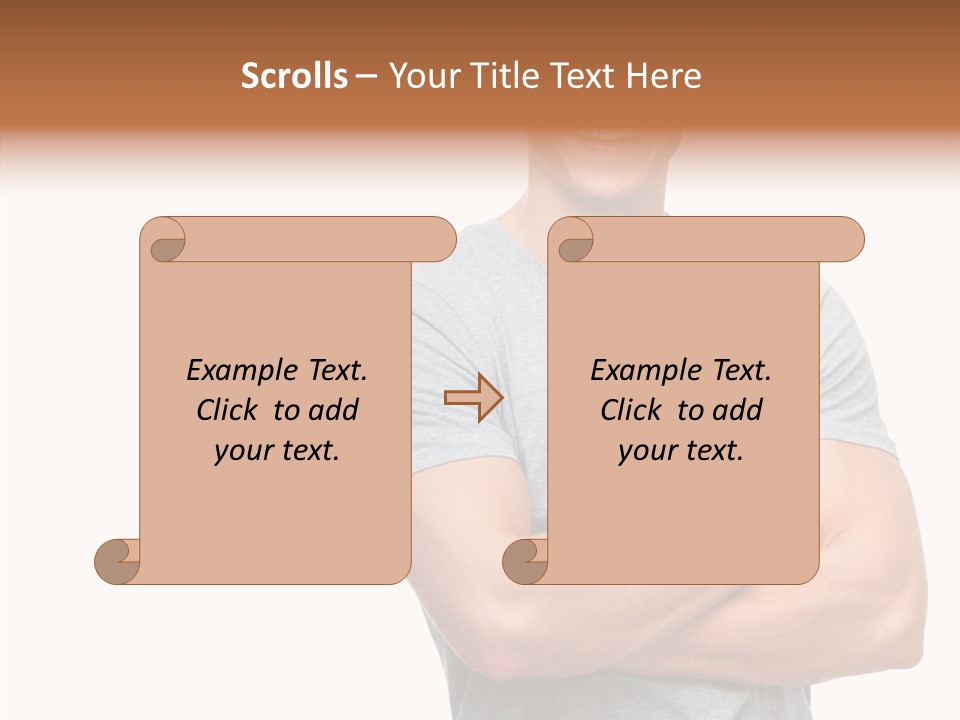 Scrolls – Your Title Text Here

Example Text. Click to add your text.

Example Text. Click to add your text.